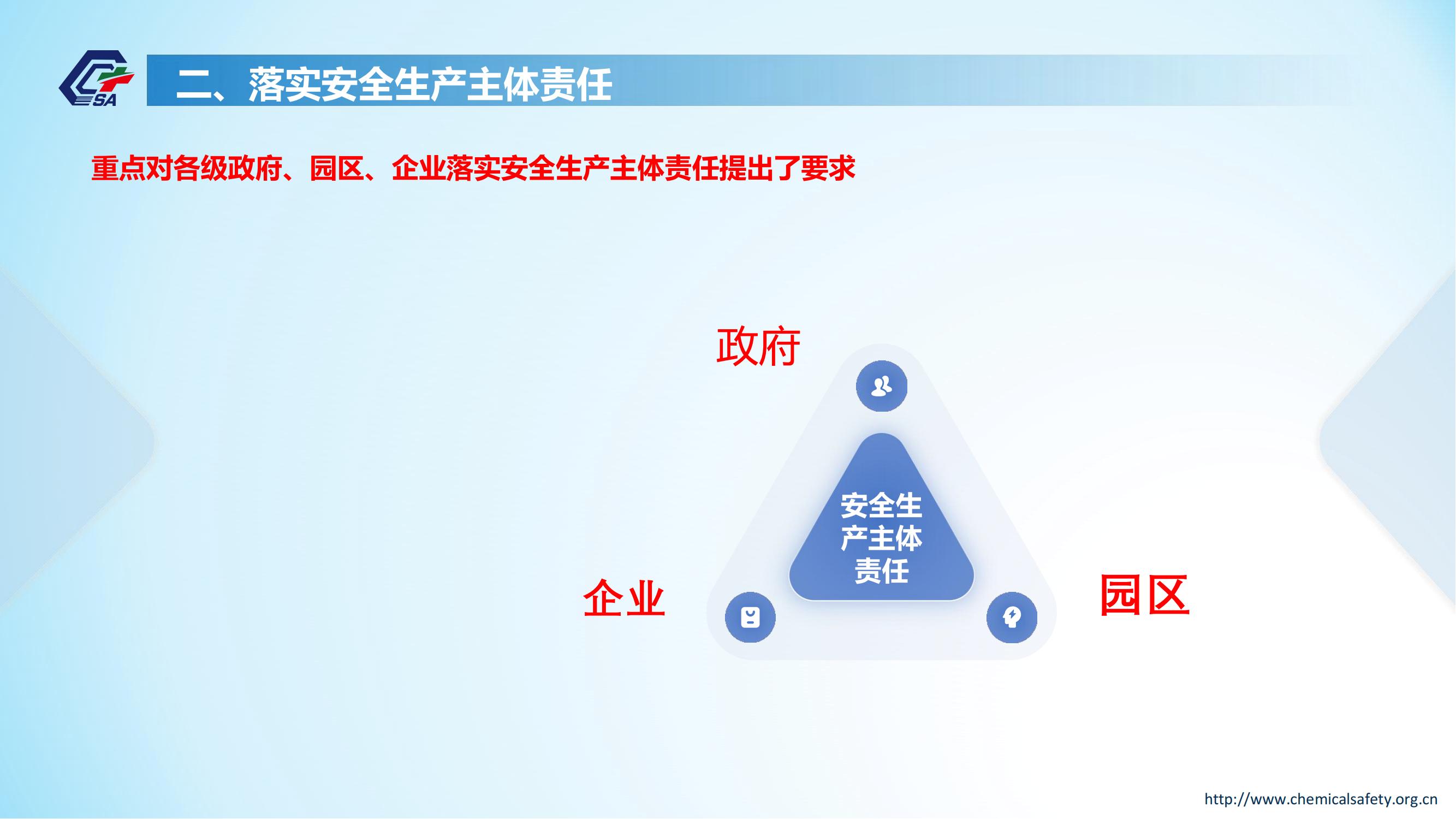 SA

二、落实安全生产主体责任

重点对各级政府、园区、企业落实安全生产主体责任提出了要求

政府

安全生产主体责任

企业

园区

http://www.chemicalsafety.org.cn